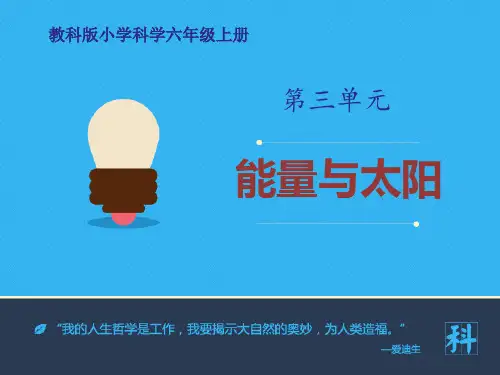 教科版小学科学六年级上册

第三单元

能量与太阳

“我的人生哲学是工作，我要揭示大自然的奥妙，为人类造福。”
—爱迪生

科